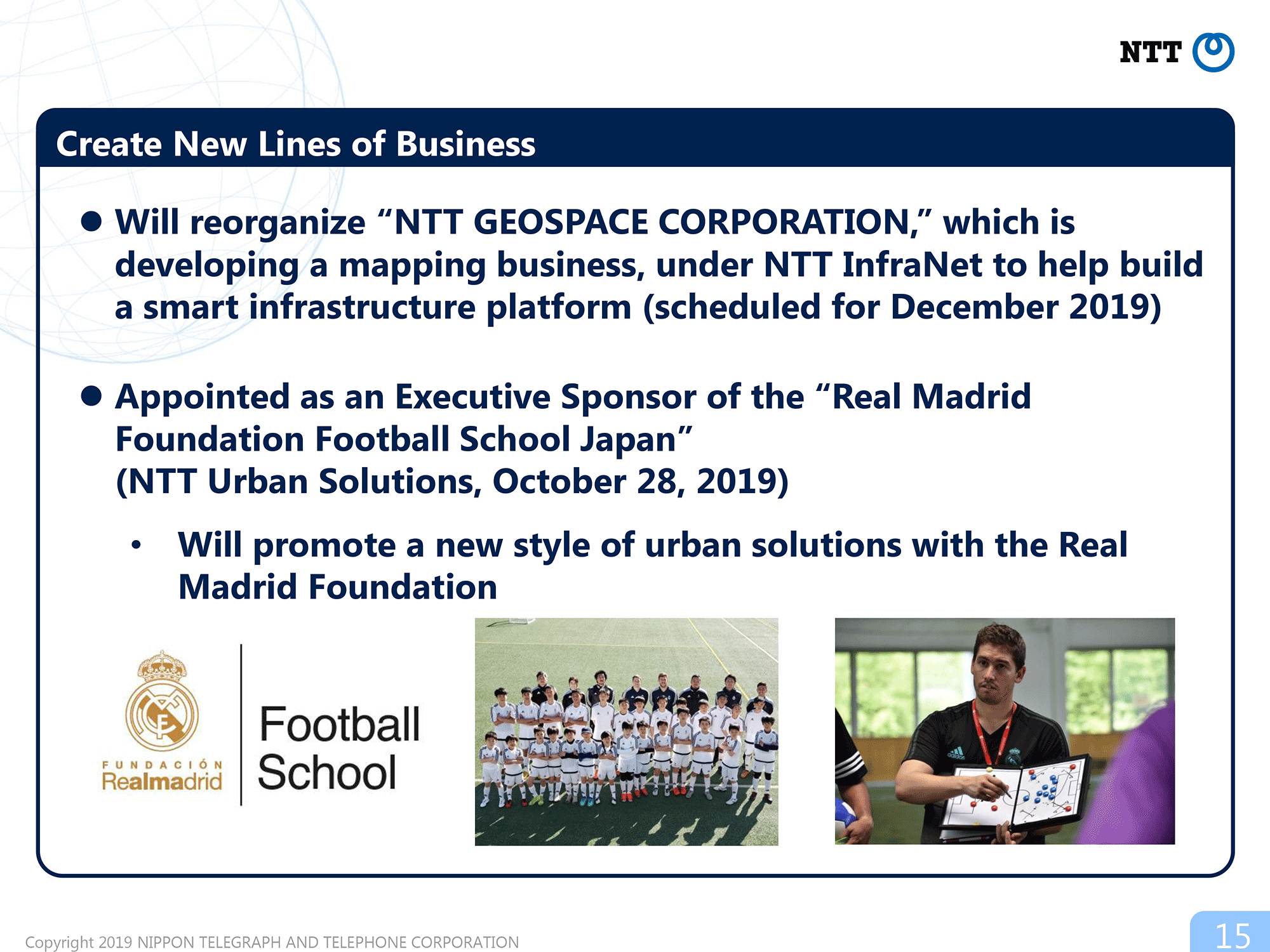 NTT

Create New Lines of Business

● Will reorganize “NTT GEOSPACE CORPORATION,” which is developing a mapping business, under NTT InfraNet to help build a smart infrastructure platform (scheduled for December 2019)

● Appointed as an Executive Sponsor of the “Real Madrid Foundation Football School Japan”
(NTT Urban Solutions, October 28, 2019)

• Will promote a new style of urban solutions with the Real Madrid Foundation

FUNDACIÓN Realmadrid

Football School

Copyright 2019 NIPPON TELEGRAPH AND TELEPHONE CORPORATION

15